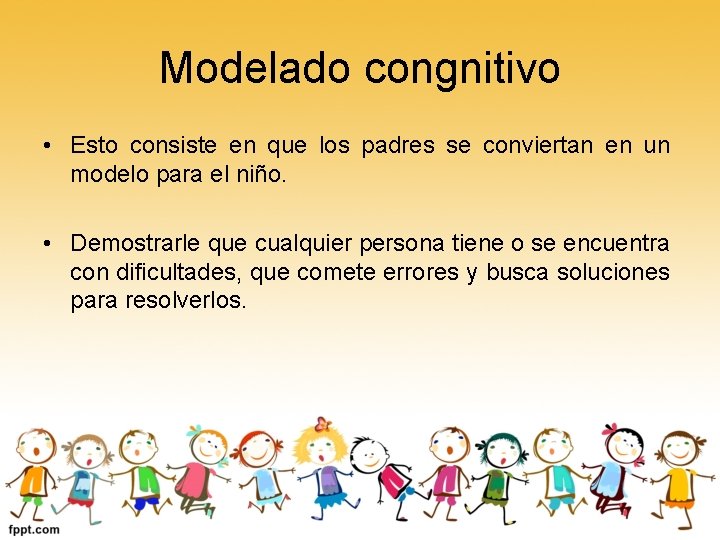 Modelado congnitivo

• Esto consiste en que los padres se conviertan en un modelo para el niño.

• Demostrarle que cualquier persona tiene o se encuentra con dificultades, que comete errores y busca soluciones para resolverlos.

fppt.com